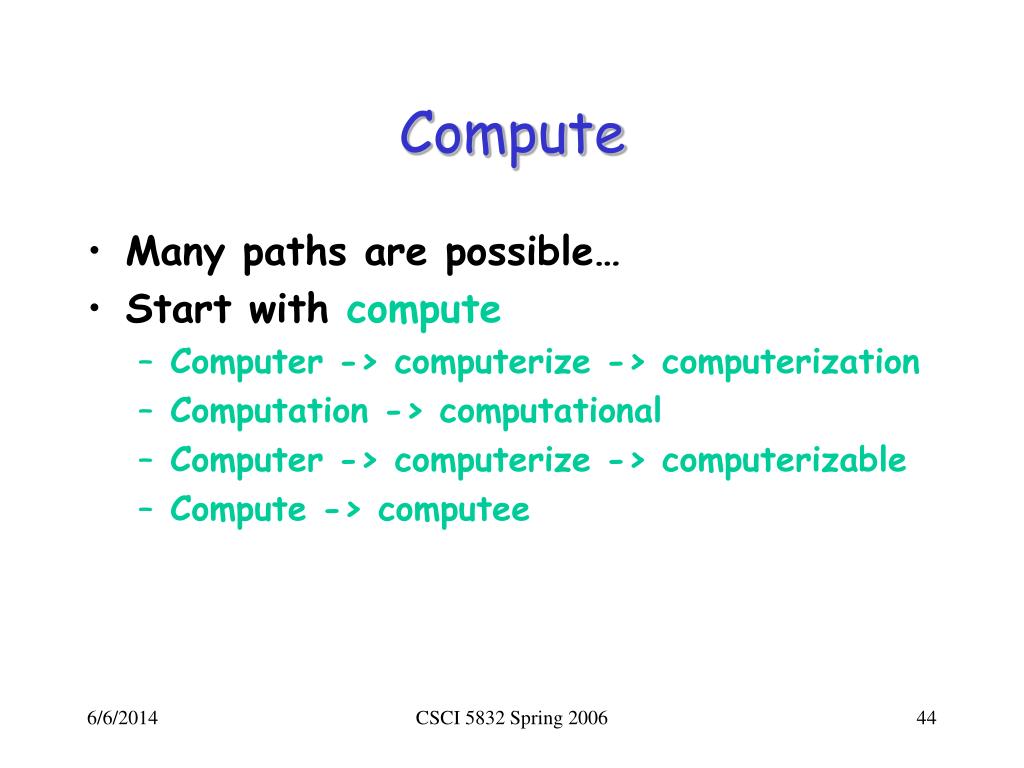 Compute

• Many paths are possible…
• Start with compute
  – Computer -> computerize -> computerization
  – Computation -> computational
  – Computer -> computerize -> computerizable
  – Compute -> computee

6/6/2014

CSCI 5832 Spring 2006

44